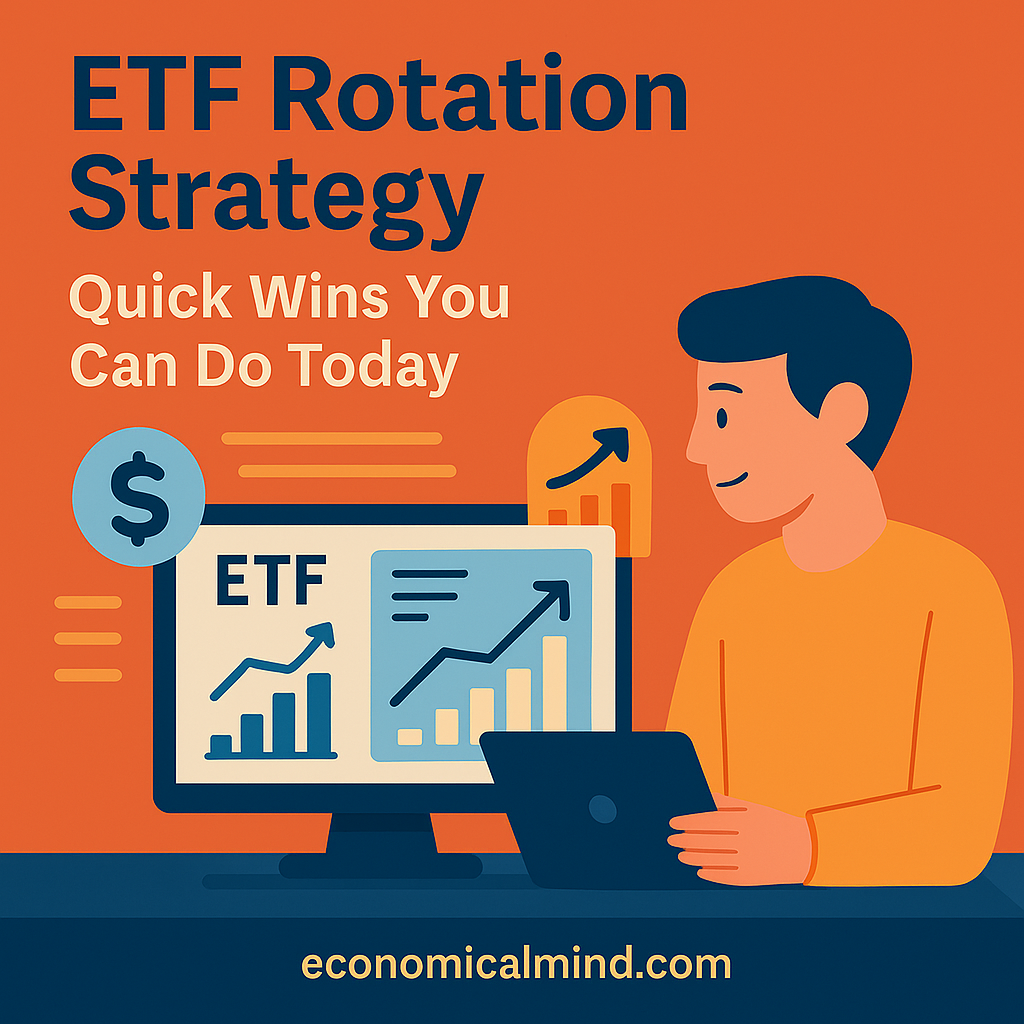 ETF Rotation Strategy

Quick Wins You Can Do Today

$

ETF

economicalmind.com